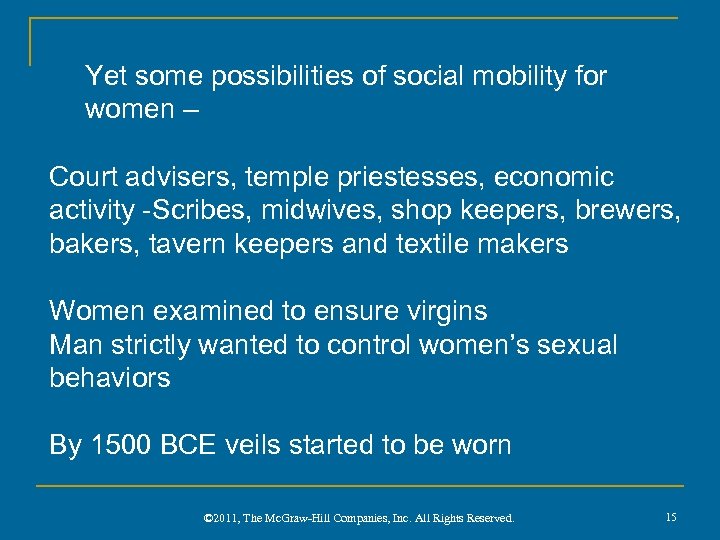 Yet some possibilities of social mobility for women –

Court advisers, temple priestesses, economic activity -Scribes, midwives, shop keepers, brewers, bakers, tavern keepers and textile makers

Women examined to ensure virgins
Man strictly wanted to control women's sexual behaviors

By 1500 BCE veils started to be worn

©2011, The McGraw-Hill Companies, Inc. All Rights Reserved.

15